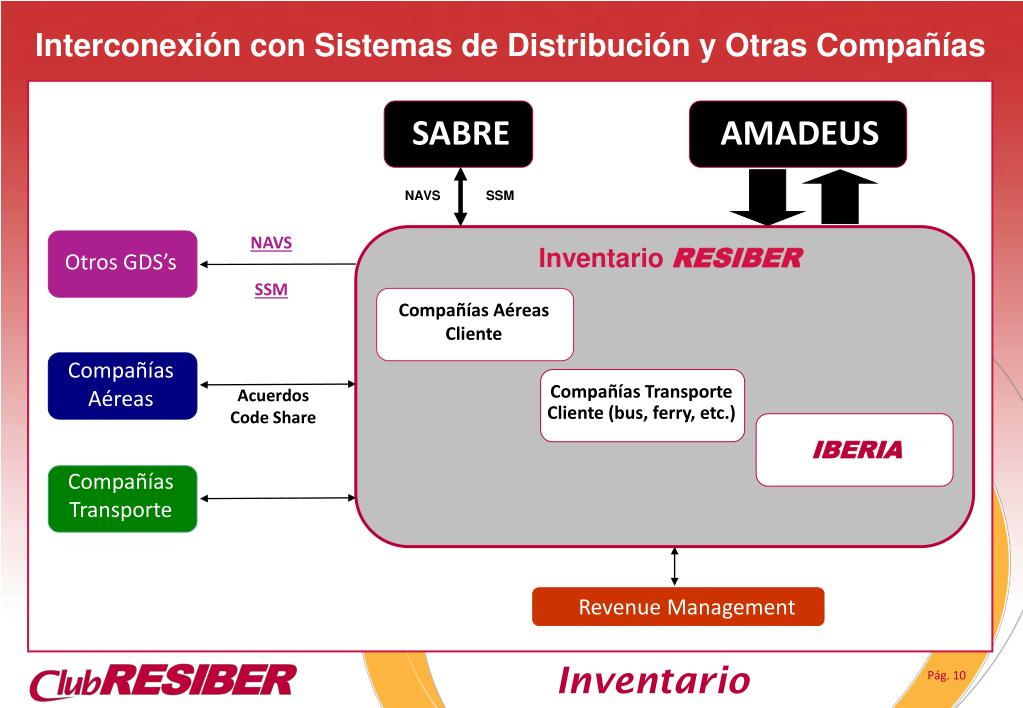 Interconexión con Sistemas de Distribución y Otras Compañías

SABRE

AMADEUS

NAVS

SSM

Otros GDS's

NAVS

SSM

Inventario RESIBER

Compañías Aéreas Cliente

Compañías Aéreas

Acuerdos Code Share

Compañías Transporte Cliente (bus, ferry, etc.)

IBERIA

Compañías Transporte

Revenue Management

ClubRESIBER

Inventario

Pág. 10